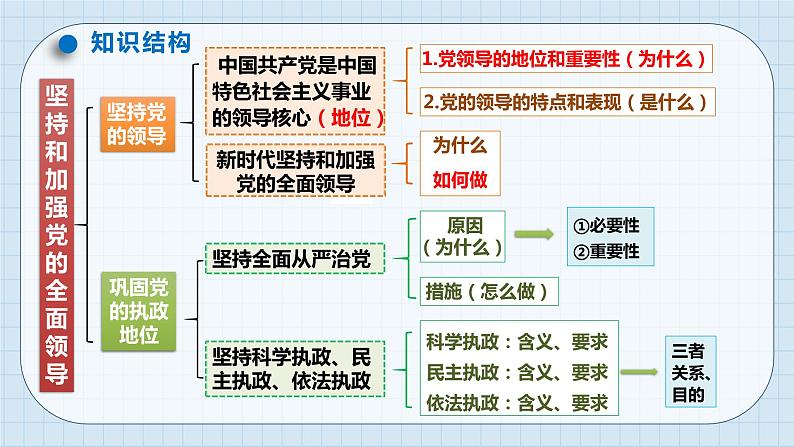 知识结构

坚持和加强党的全面领导

坚持党的领导

中国共产党是中国特色社会主义事业的领导核心（地位）

1.党领导的地位和重要性（为什么）

2.党的领导的特点和表现（是什么）

新时代坚持和加强党的全面领导

为什么

如何做

巩固党的执政地位

坚持全面从严治党

原因（为什么）

①必要性
②重要性

措施（怎么做）

坚持科学执政、民主执政、依法执政

科学执政：含义、要求

民主执政：含义、要求

依法执政：含义、要求

三者关系、目的